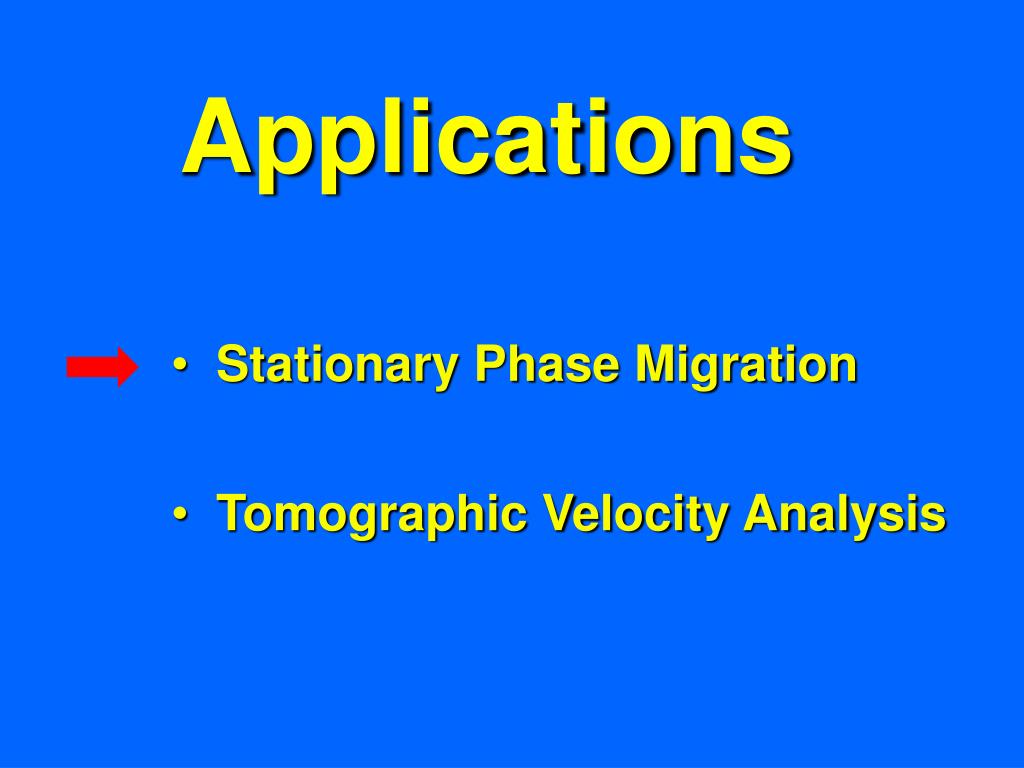 Applications

• Stationary Phase Migration

• Tomographic Velocity Analysis